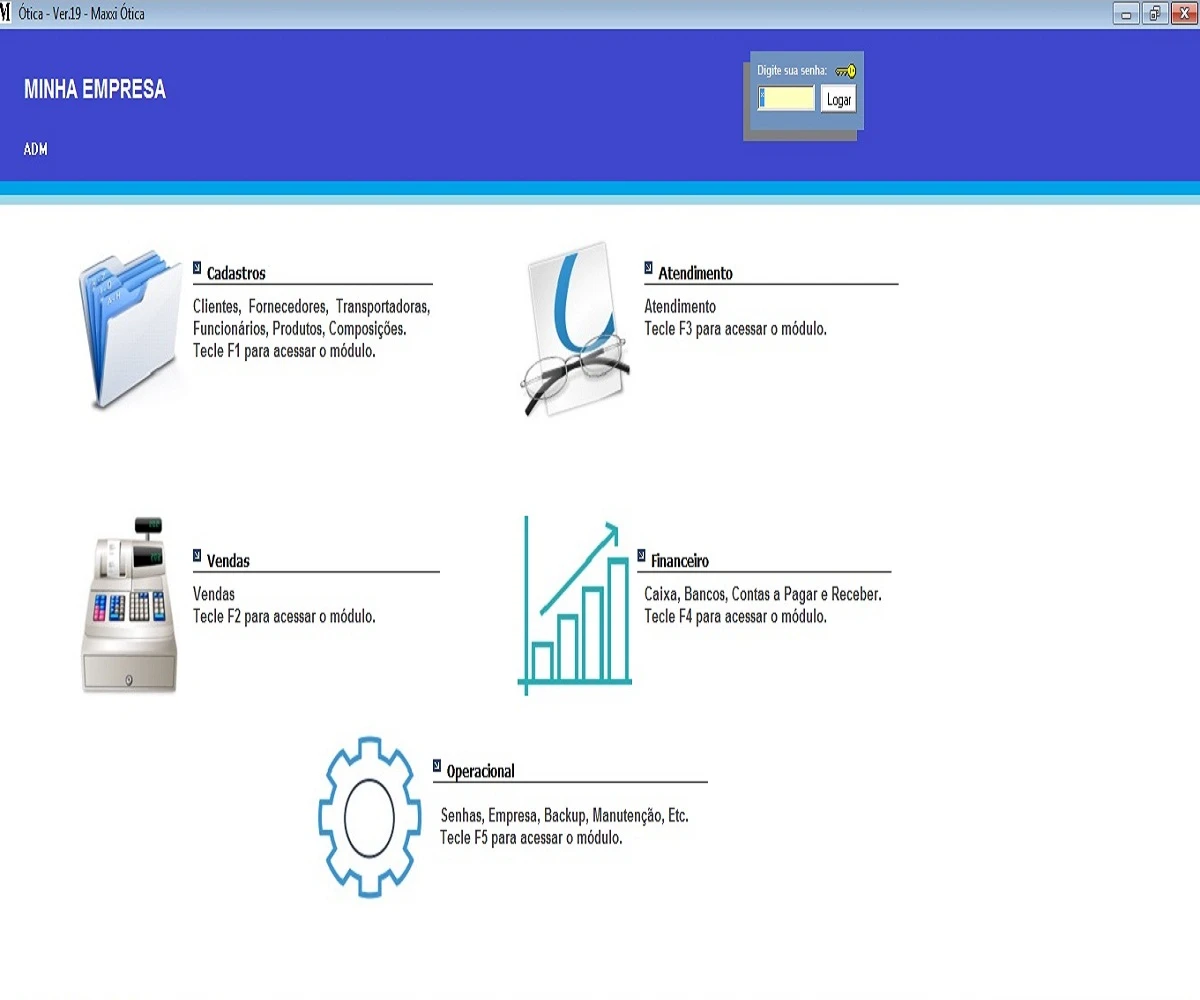 Ótica - Ver.19 - Maxxi Ótica

MINHA EMPRESA

ADM

Digite sua senha:
Logar

Cadastros
Clientes, Fornecedores, Transportadoras, Funcionários, Produtos, Composições.
Tecle F1 para acessar o módulo.

Atendimento
Atendimento
Tecle F3 para acessar o módulo.

Vendas
Vendas
Tecle F2 para acessar o módulo.

Financeiro
Caixa, Bancos, Contas a Pagar e Receber.
Tecle F4 para acessar o módulo.

Operacional
Senhas, Empresa, Backup, Manutenção, Etc.
Tecle F5 para acessar o módulo.